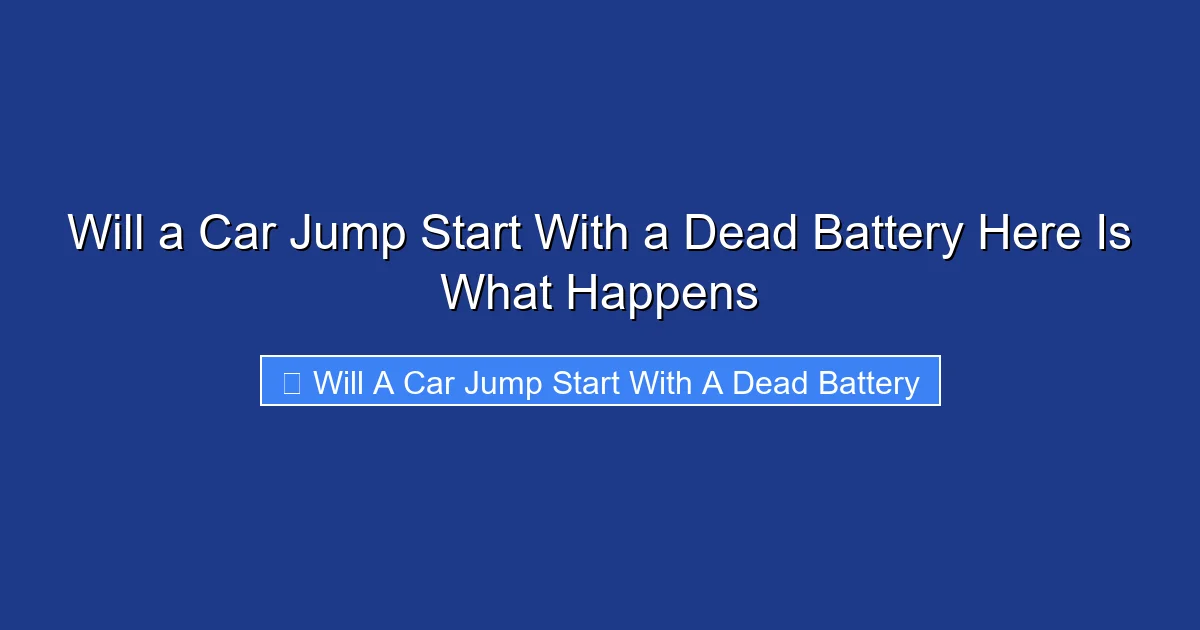 Will a Car Jump Start With a Dead Battery Here Is What Happens

Will A Car Jump Start With A Dead Battery